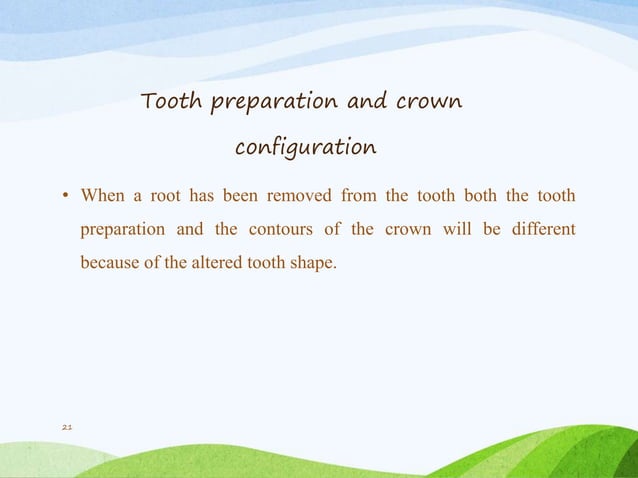 Tooth preparation and crown configuration

• When a root has been removed from the tooth both the tooth preparation and the contours of the crown will be different because of the altered tooth shape.

21